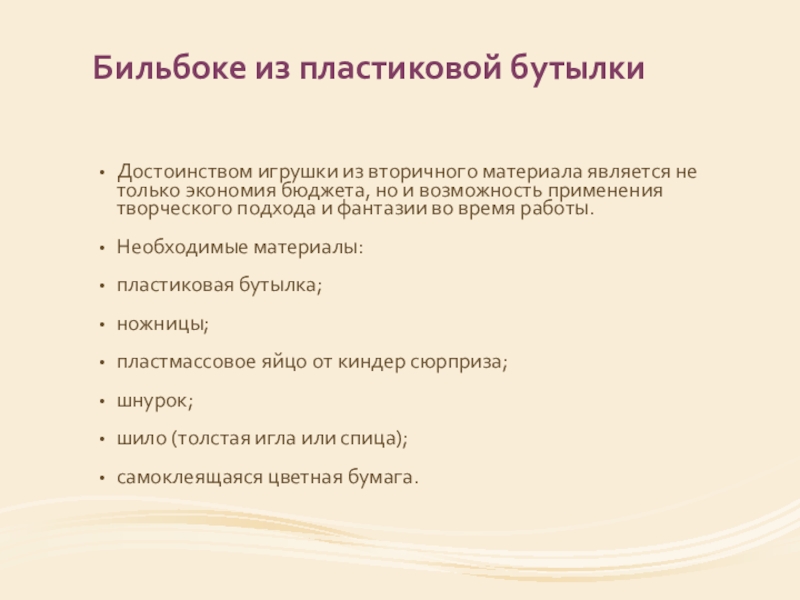 Бильбоке из пластиковой бутылки

• Достоинством игрушки из вторичного материала является не только экономия бюджета, но и возможность применения творческого подхода и фантазии во время работы.

• Необходимые материалы:

• пластиковая бутылка;

• ножницы;

• пластмассовое яйцо от киндер сюрприза;

• шнурок;

• шило (толстая игла или спица);

• самоклеящаяся цветная бумага.